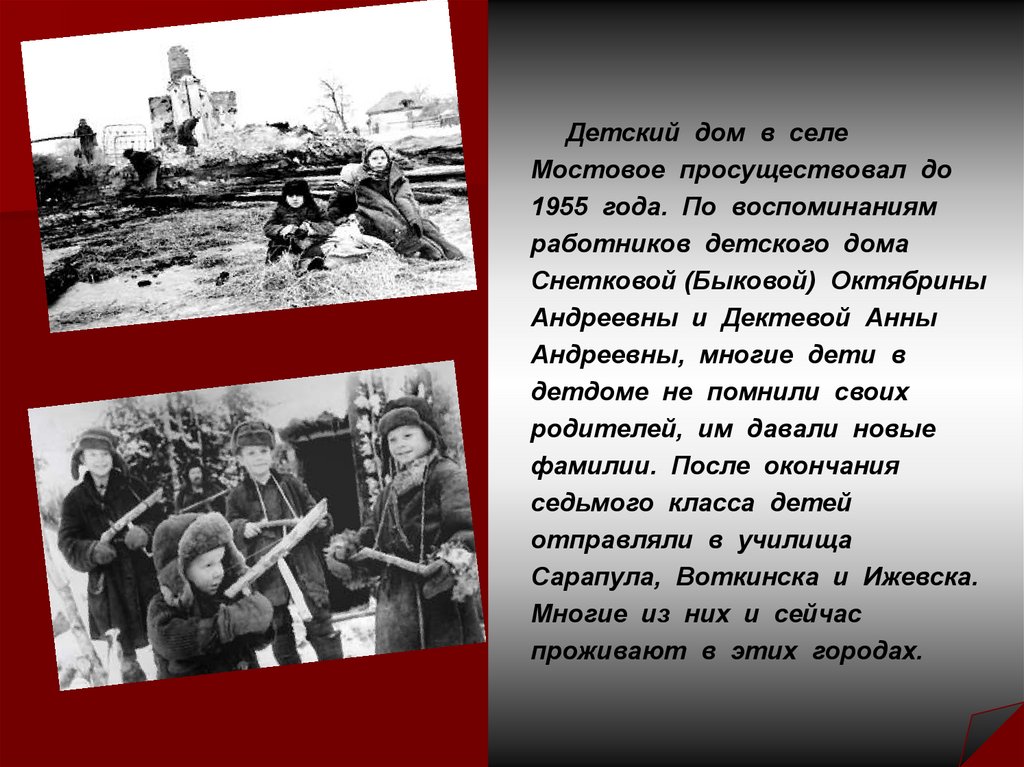 Детский дом в селе Мостовое просуществовал до 1955 года. По воспоминаниям работников детского дома Снетковой (Быковой) Октябрины Андреевны и Дектевой Анны Андреевны, многие дети в детдоме не помнили своих родителей, им давали новые фамилии. После окончания седьмого класса детей отправляли в училища Сарапула, Воткинска и Ижевска. Многие из них и сейчас проживают в этих городах.